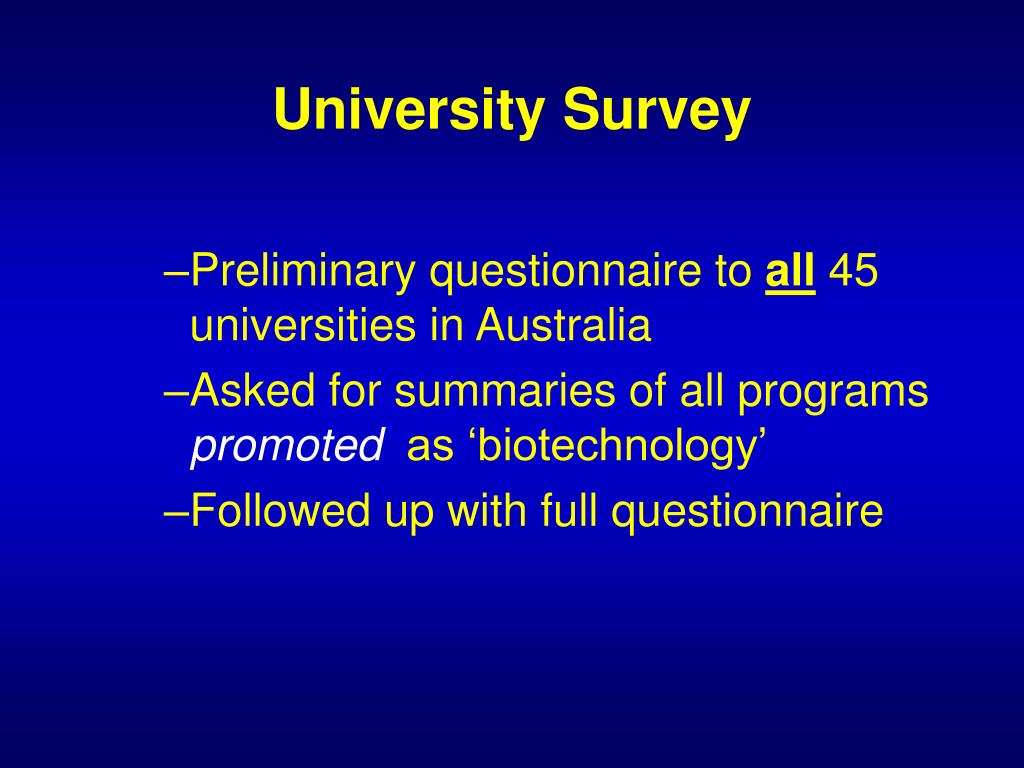 University Survey

–Preliminary questionnaire to all 45 universities in Australia

–Asked for summaries of all programs promoted as ‘biotechnology’

–Followed up with full questionnaire